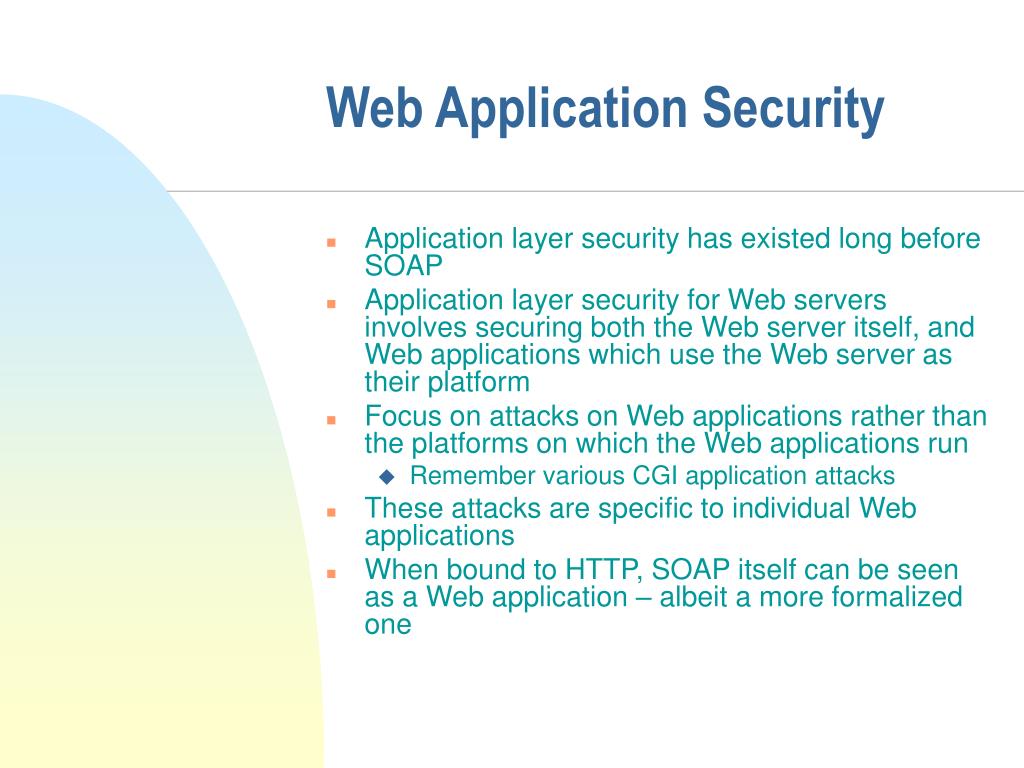 Web Application Security

- Application layer security has existed long before SOAP
- Application layer security for Web servers involves securing both the Web server itself, and Web applications which use the Web server as their platform
- Focus on attacks on Web applications rather than the platforms on which the Web applications run
  - Remember various CGI application attacks
- These attacks are specific to individual Web applications
- When bound to HTTP, SOAP itself can be seen as a Web application – albeit a more formalized one